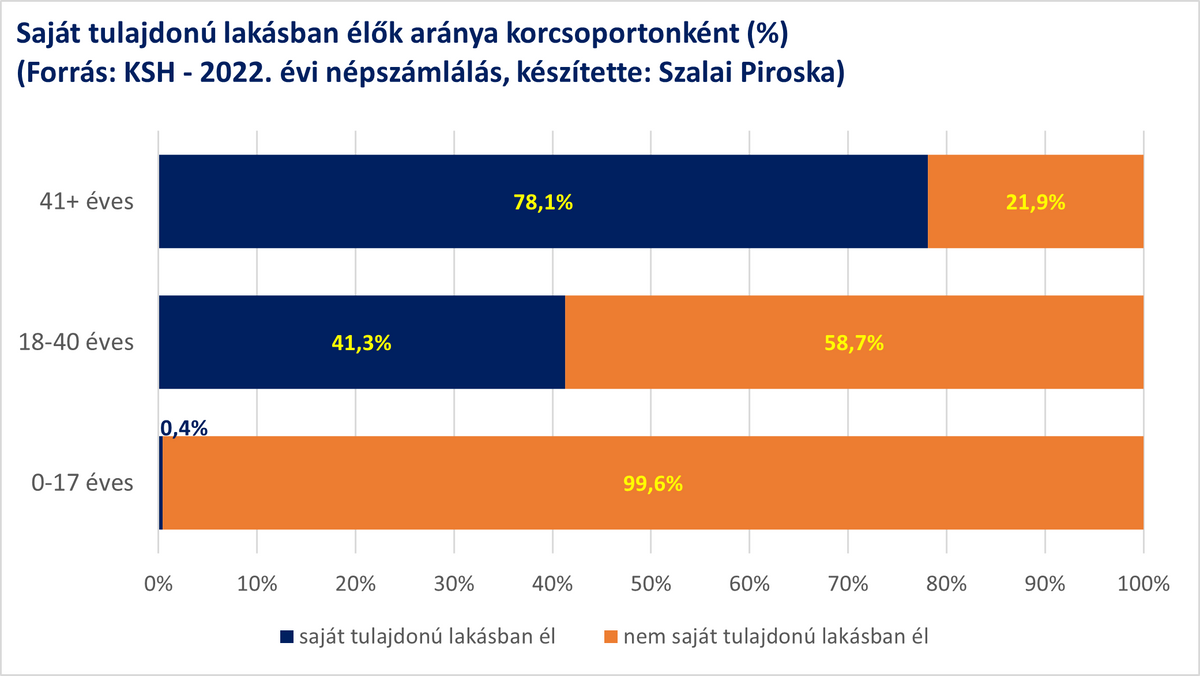 Saját tulajdonú lakásban élők aránya korcsoportonként (%)
(Forrás: KSH - 2022. évi népszámlálás, készítette: Szalai Piroska)

41+ éves
78,1%
21,9%

18-40 éves
41,3%
58,7%

0-17 éves
0,4%
99,6%

0%
10%
20%
30%
40%
50%
60%
70%
80%
90%
100%

saját tulajdonú lakásban él
nem saját tulajdonú lakásban él